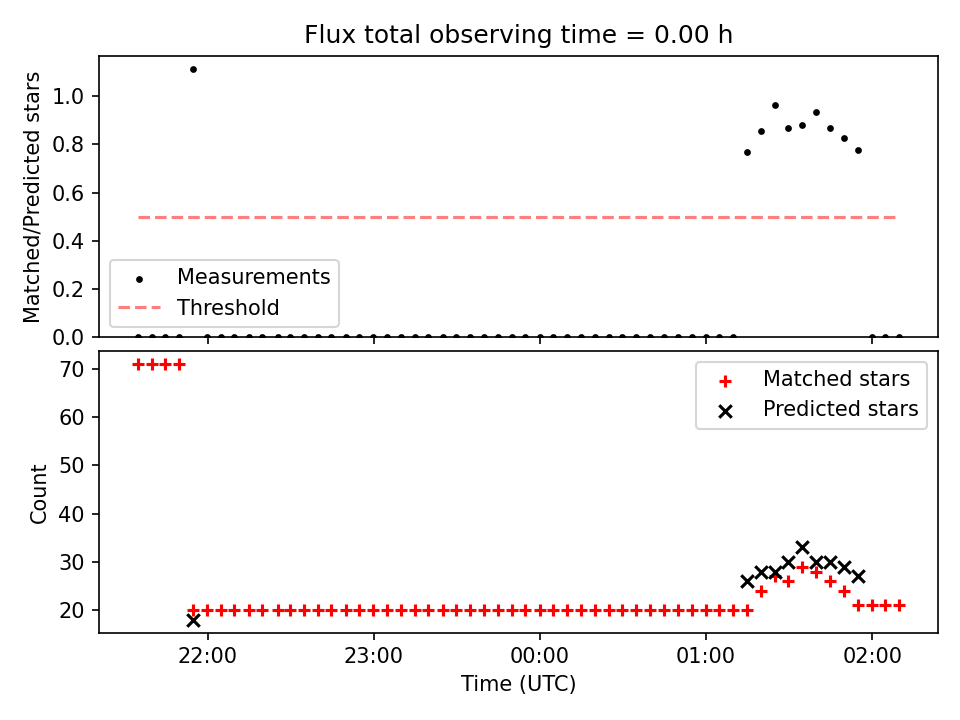 Flux total observing time = 0.00 h

Matched/Predicted stars

1.0
0.8
0.6
0.4
0.2
0.0

Measurements
Threshold

Count

70
60
50
40
30
20

Matched stars
Predicted stars

22:00
23:00
00:00
01:00
02:00

Time (UTC)